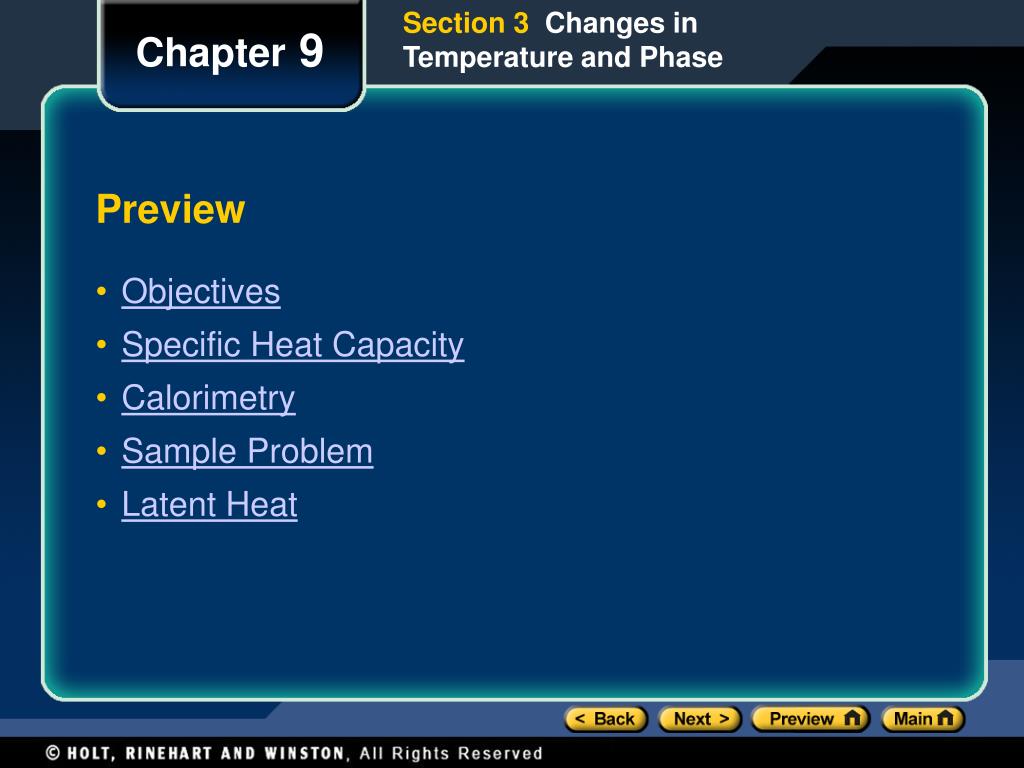 Chapter 9

Section 3 Changes in Temperature and Phase

Preview

• Objectives
• Specific Heat Capacity
• Calorimetry
• Sample Problem
• Latent Heat

< Back Next > Preview Main

© HOLT, RINEHART AND WINSTON, All Rights Reserved